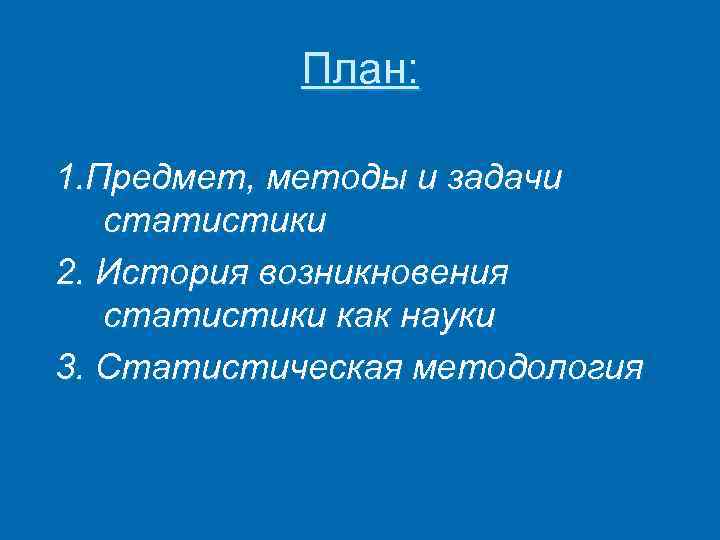 План:

1.Предмет, методы и задачи статистики

2. История возникновения статистики как науки

3. Статистическая методология